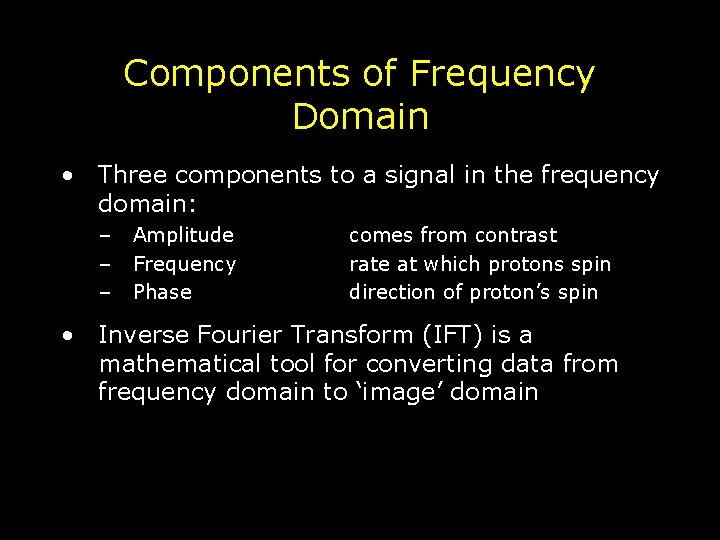 Components of Frequency Domain

• Three components to a signal in the frequency domain:
– Amplitude comes from contrast
– Frequency rate at which protons spin
– Phase direction of proton's spin

• Inverse Fourier Transform (IFT) is a mathematical tool for converting data from frequency domain to 'image' domain